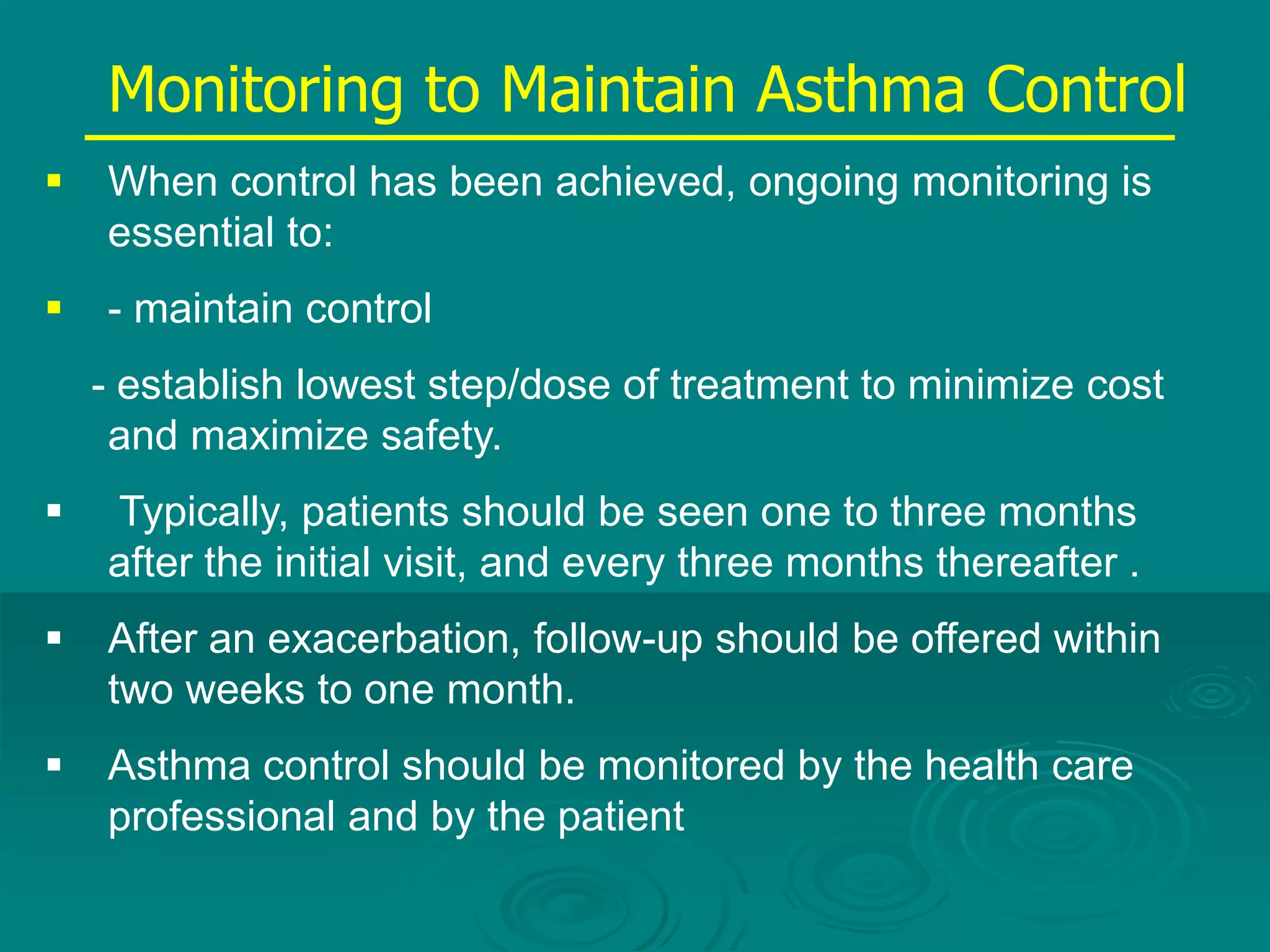 Monitoring to Maintain Asthma Control

▪ When control has been achieved, ongoing monitoring is essential to:

▪ - maintain control

- establish lowest step/dose of treatment to minimize cost and maximize safety.

▪ Typically, patients should be seen one to three months after the initial visit, and every three months thereafter .

▪ After an exacerbation, follow-up should be offered within two weeks to one month.

▪ Asthma control should be monitored by the health care professional and by the patient